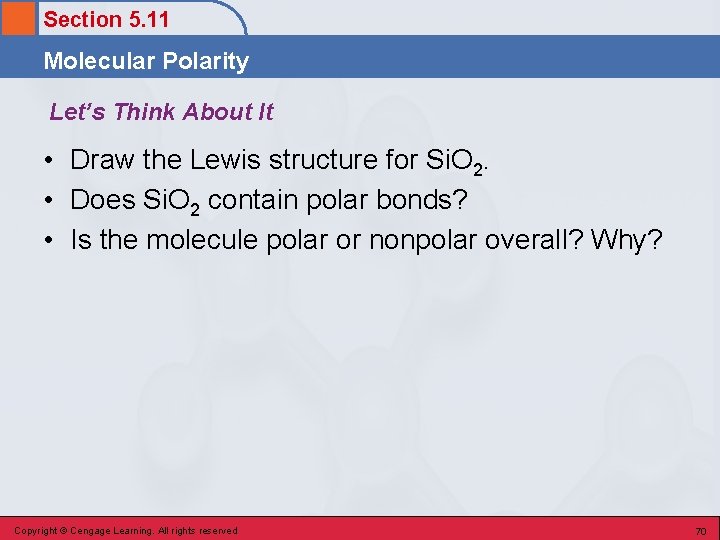 Section 5.11

Molecular Polarity

Let's Think About It

• Draw the Lewis structure for $SiO_2$.
• Does $SiO_2$ contain polar bonds?
• Is the molecule polar or nonpolar overall? Why?

Copyright © Cengage Learning. All rights reserved

70